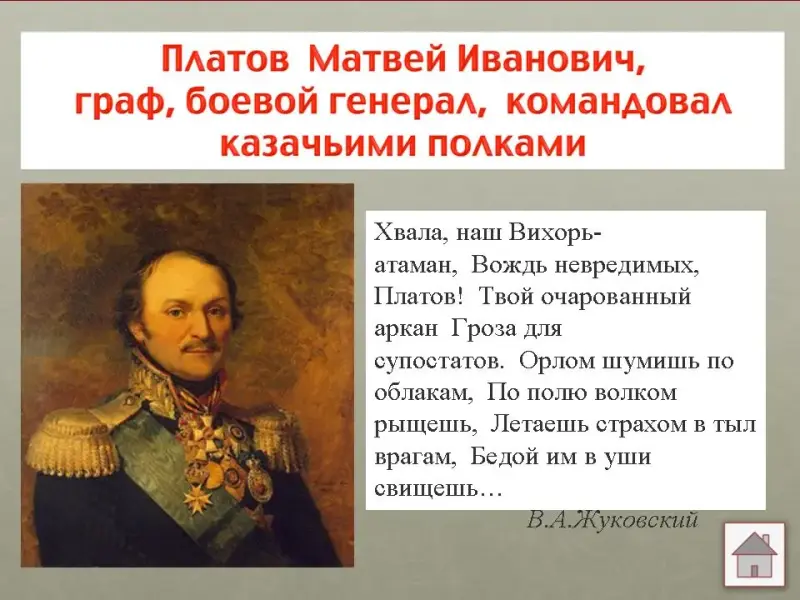 Платов Матвей Иванович, граф, боевой генерал, командовал казачьими полками

Хвала, наш Вихорь-атаман, Вождь невредимых, Платов! Твой очарованный аркан Гроза для супостатов. Орлом шумишь по облакам, По полю волком рыщешь, Летаешь страхом в тыл врагам, Бедой им в уши свищешь…

В.А.Жуковский